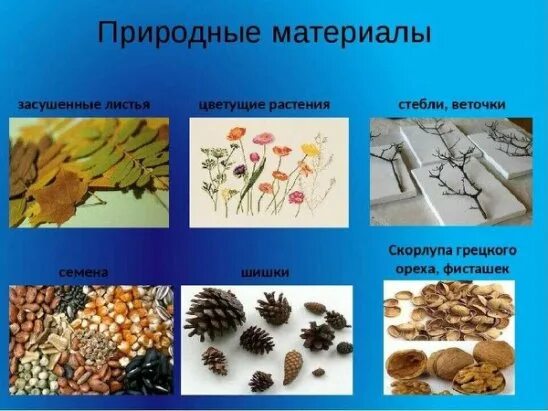 Природные материалы

засушенные листья

цветущие растения

стебли, веточки

семена

шишки

Скорлупа грецкого ореха, фисташек